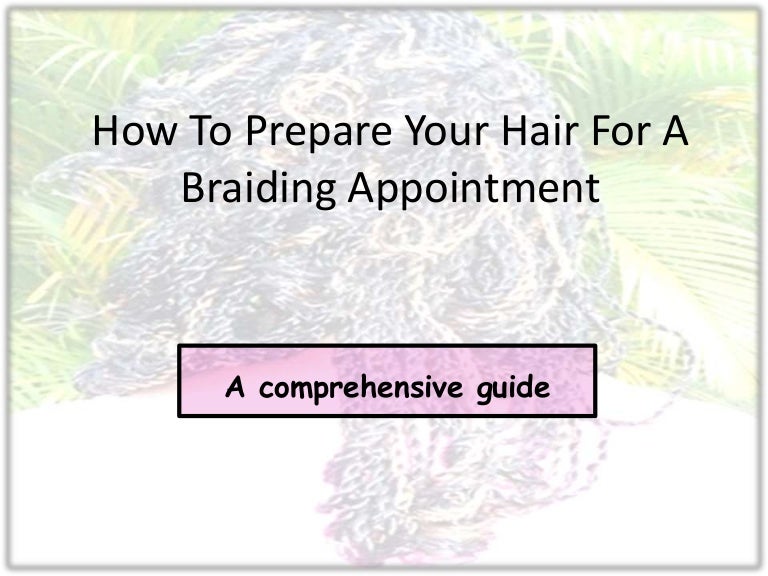 How To Prepare Your Hair For A Braiding Appointment

A comprehensive guide